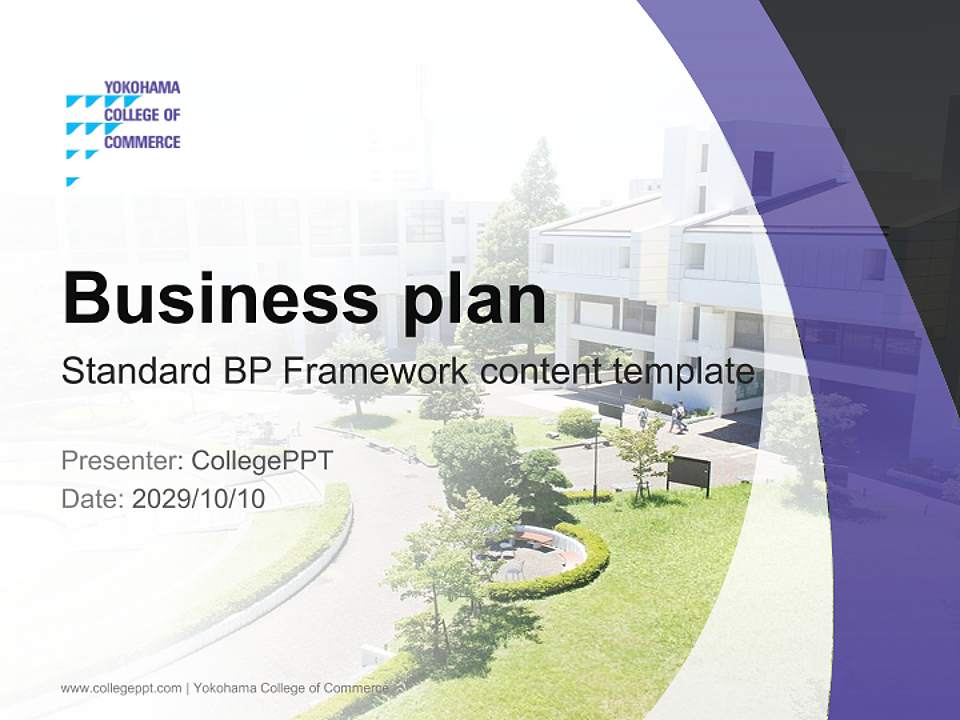 YOKOHAMA
COLLEGE OF
COMMERCE

Business plan

Standard BP Framework content template

Presenter: CollegePPT
Date: 2029/10/10

www.collegeppt.com | Yokohama College of Commerce